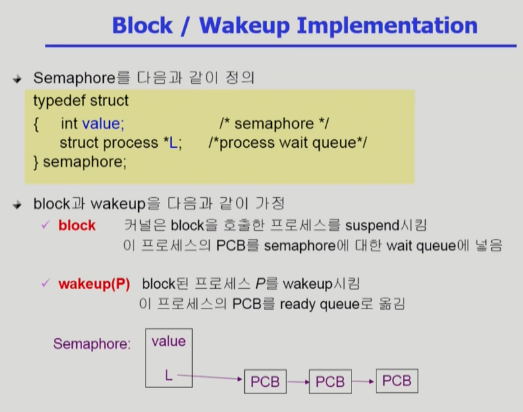 Block / Wakeup Implementation

Semaphore를 다음과 같이 정의

typedef struct
{ int value; /* semaphore */
struct process *L; /*process wait queue*/
} semaphore;

block과 wakeup을 다음과 같이 가정

✓ block 커널은 block을 호출한 프로세스를 suspend시킴
이 프로세스의 PCB를 semaphore에 대한 wait queue에 넣음

✓ wakeup(P) block된 프로세스 P를 wakeup시킴
이 프로세스의 PCB를 ready queue로 옮김

Semaphore: value L PCB PCB PCB